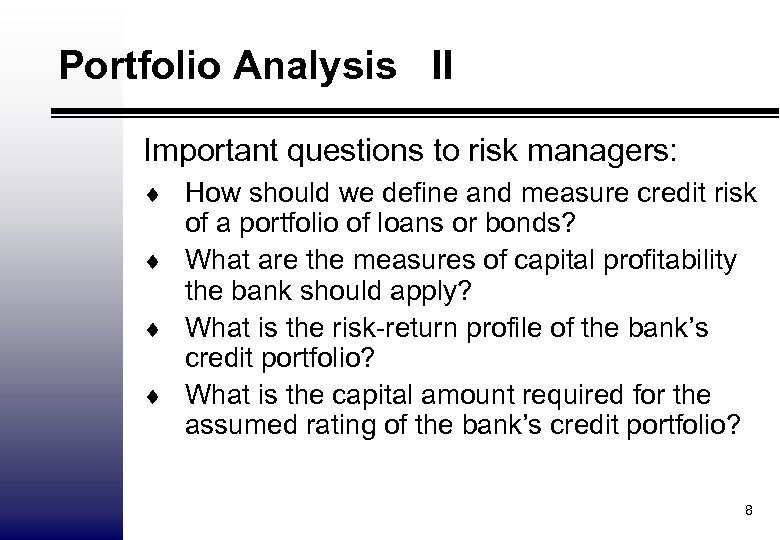 Portfolio Analysis II

Important questions to risk managers:

♦ How should we define and measure credit risk of a portfolio of loans or bonds?

♦ What are the measures of capital profitability the bank should apply?

♦ What is the risk-return profile of the bank's credit portfolio?

♦ What is the capital amount required for the assumed rating of the bank's credit portfolio?

8